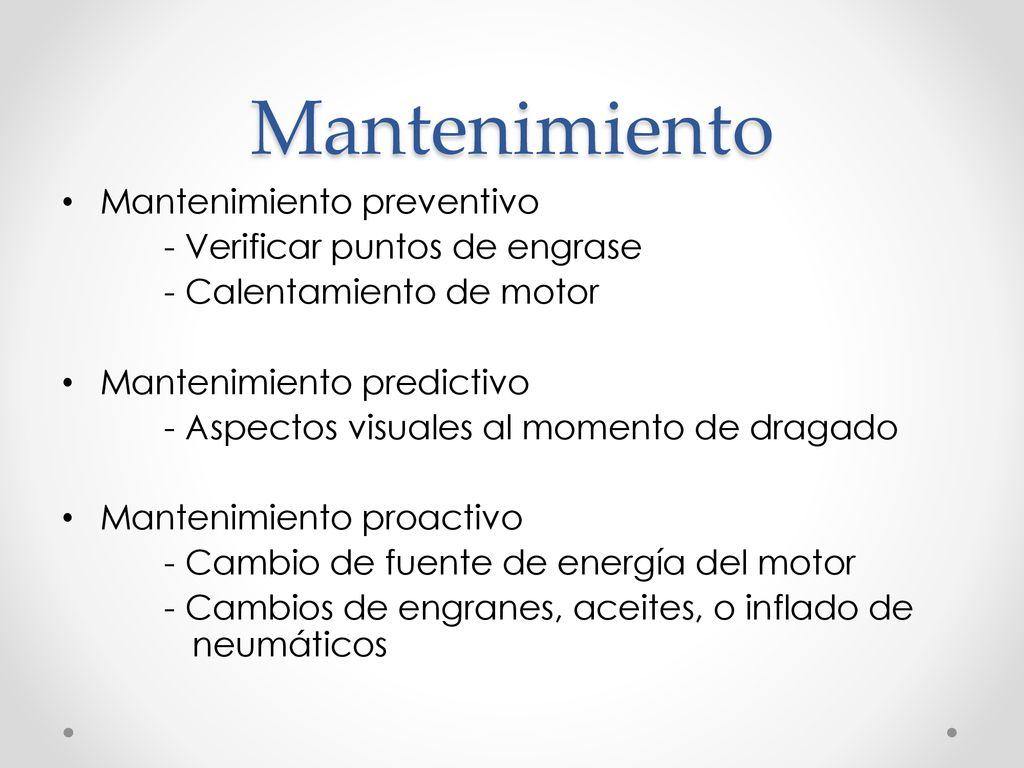 Mantenimiento

• Mantenimiento preventivo
- Verificar puntos de engrase
- Calentamiento de motor

• Mantenimiento predictivo
- Aspectos visuales al momento de dragado

• Mantenimiento proactivo
- Cambio de fuente de energía del motor
- Cambios de engranes, aceites, o inflado de neumáticos